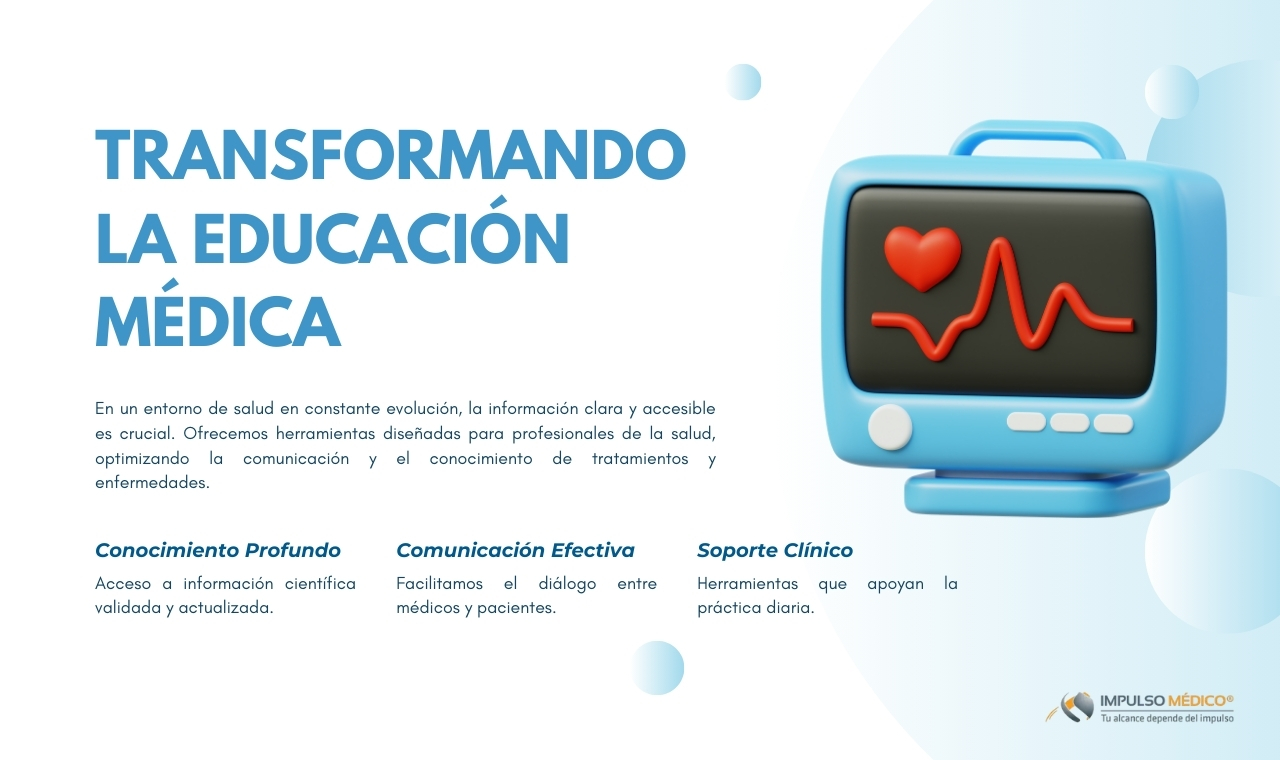 TRANSFORMANDO LA EDUCACIÓN MÉDICA

En un entorno de salud en constante evolución, la información clara y accesible es crucial. Ofrecemos herramientas diseñadas para profesionales de la salud, optimizando la comunicación y el conocimiento de tratamientos y enfermedades.

Conocimiento Profundo

Acceso a información científica validada y actualizada.

Comunicación Efectiva

Facilitamos el diálogo entre médicos y pacientes.

Soporte Clínico

Herramientas que apoyan la práctica diaria.

IMPULSO MÉDICO®
Tu alcance depende del impulso